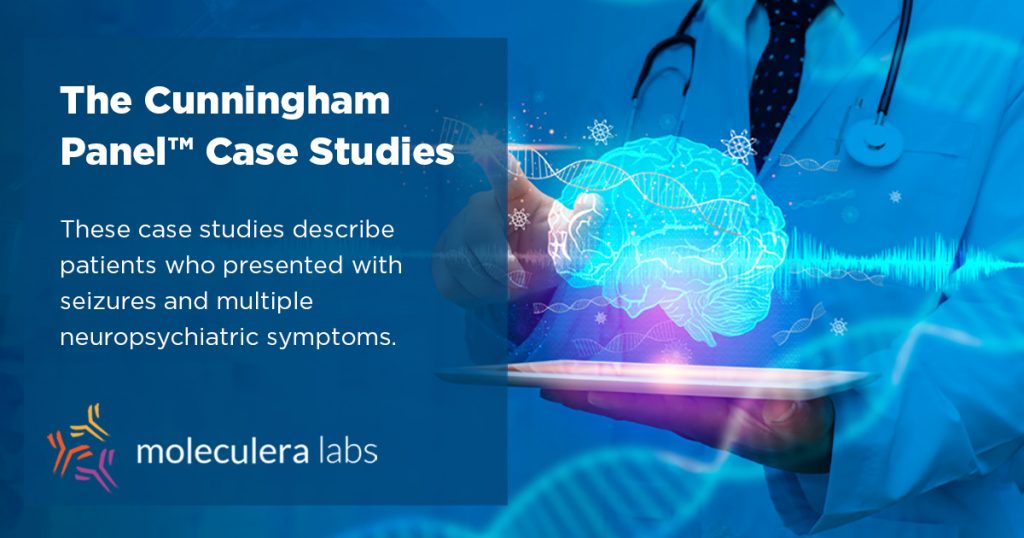 The Cunningham Panel™ Case Studies

These case studies describe patients who presented with seizures and multiple neuropsychiatric symptoms.

moleculera labs